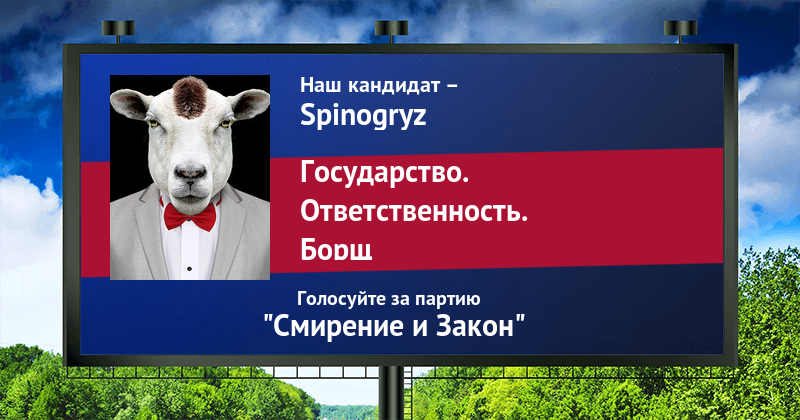 Наш кандидат –
Spinogryz

Государство.
Ответственность.
Борщ

Голосуйте за партию
"Смирение и Закон"